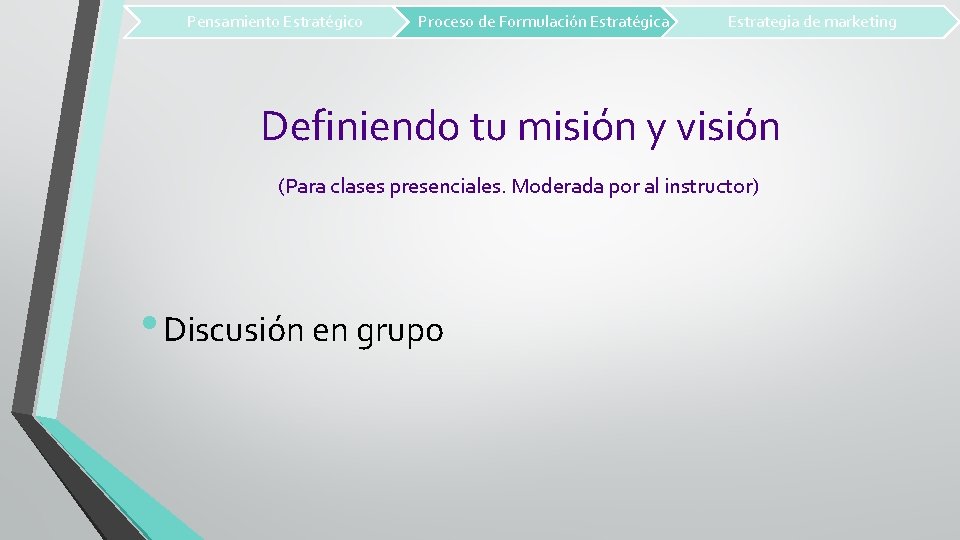 Pensamiento Estratégico
Proceso de Formulación Estratégica
Estrategia de marketing

Definiendo tu misión y visión

(Para clases presenciales. Moderada por al instructor)

• Discusión en grupo